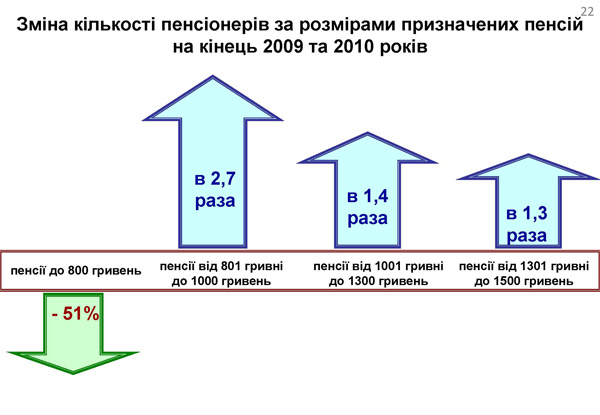 22

Зміна кількості пенсіонерів за розмірами призначених пенсій на кінець 2009 та 2010 років

в 2,7 раза

в 1,4 раза

в 1,3 раза

пенсії до 800 гривень

пенсії від 801 гривні до 1000 гривень

пенсії від 1001 гривні до 1300 гривень

пенсії від 1301 гривні до 1500 гривень

- 51%